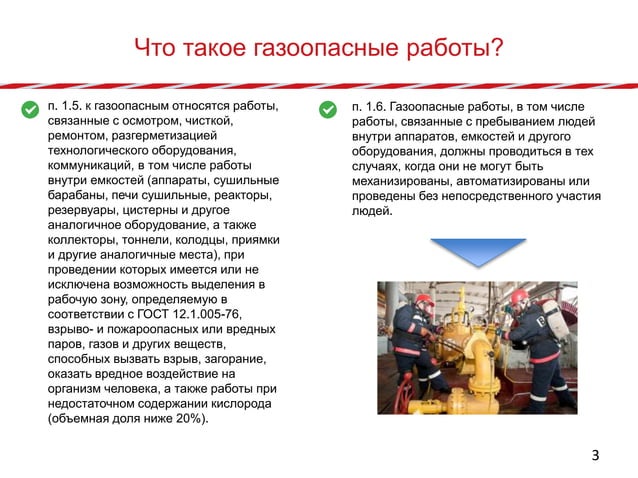 Что такое газоопасные работы?

п. 1.5. к газоопасным относятся работы, связанные с осмотром, чисткой, ремонтом, разгерметизацией технологического оборудования, коммуникаций, в том числе работы внутри емкостей (аппараты, сушильные барабаны, печи сушильные, реакторы, резервуары, цистерны и другое аналогичное оборудование, а также коллекторы, тоннели, колодцы, приямки и другие аналогичные места), при проведении которых имеется или не исключена возможность выделения в рабочую зону, определяемую в соответствии с ГОСТ 12.1.005-76, взрыво- и пожароопасных или вредных паров, газов и других веществ, способных вызвать взрыв, загорание, оказать вредное воздействие на организм человека, а также работы при недостаточном содержании кислорода (объемная доля ниже 20%).

п. 1.6. Газоопасные работы, в том числе работы, связанные с пребыванием людей внутри аппаратов, емкостей и другого оборудования, должны проводиться в тех случаях, когда они не могут быть механизированы, автоматизированы или проведены без непосредственного участия людей.

3